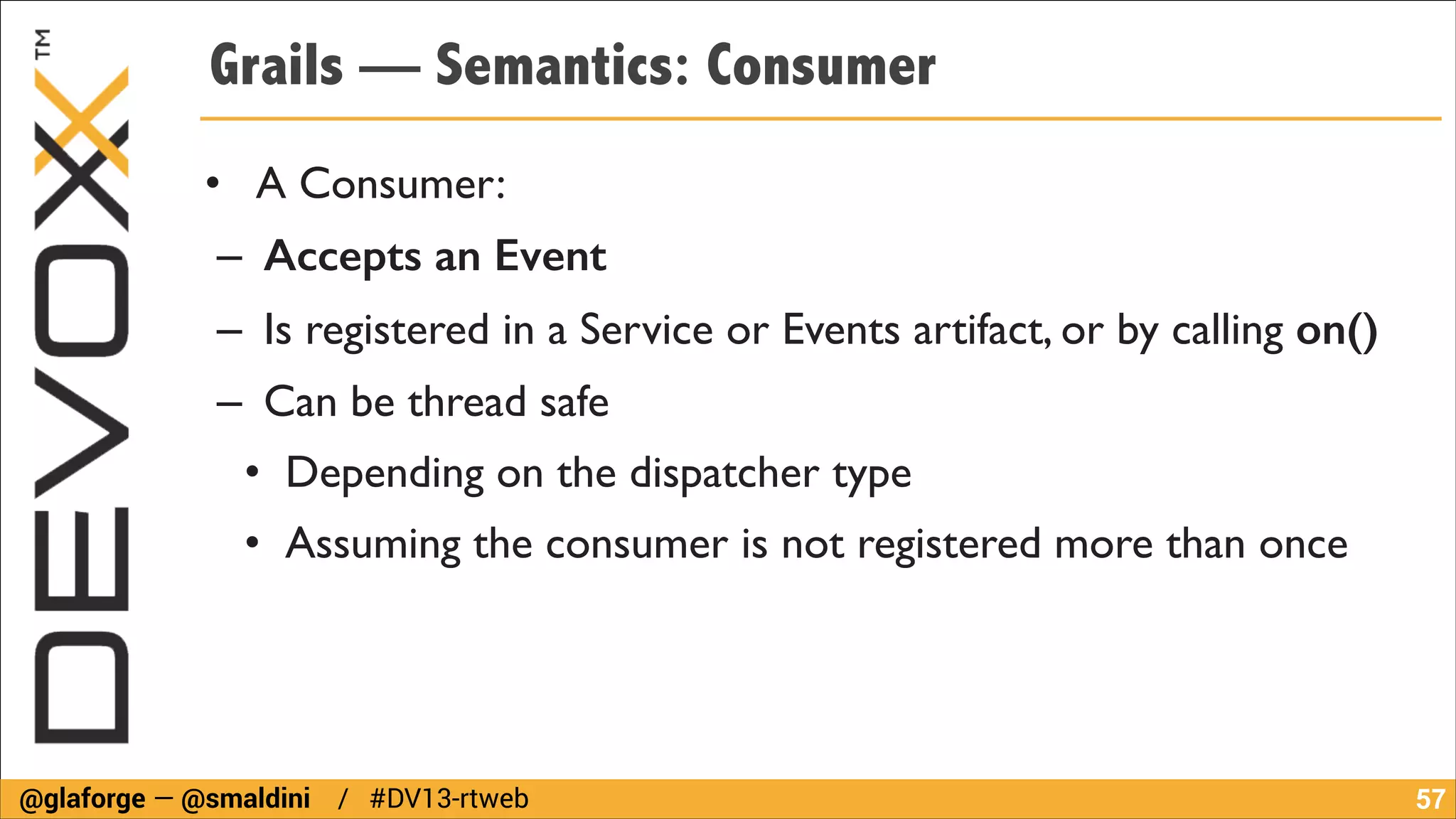 DEVOXX™

Grails — Semantics: Consumer

• A Consumer:

– Accepts an Event

– Is registered in a Service or Events artifact, or by calling on()

– Can be thread safe

• Depending on the dispatcher type

• Assuming the consumer is not registered more than once

@glaforge — @smaldini / #DV13-rtweb

57